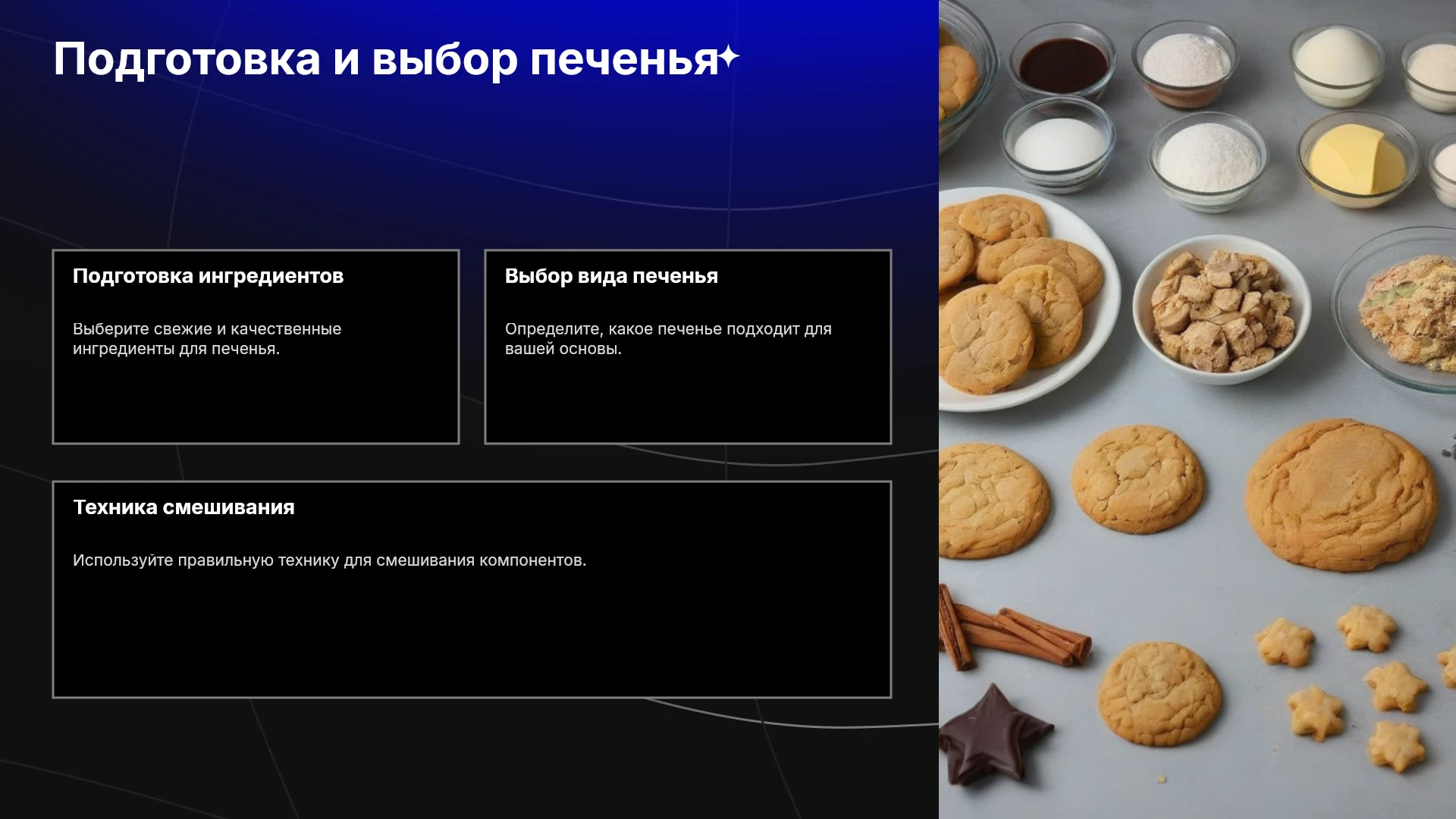 Подготовка и выбор печенья

Подготовка ингредиентов

Выберите свежие и качественные ингредиенты для печенья.

Выбор вида печенья

Определите, какое печенье подходит для вашей основы.

Техника смешивания

Используйте правильную технику для смешивания компонентов.